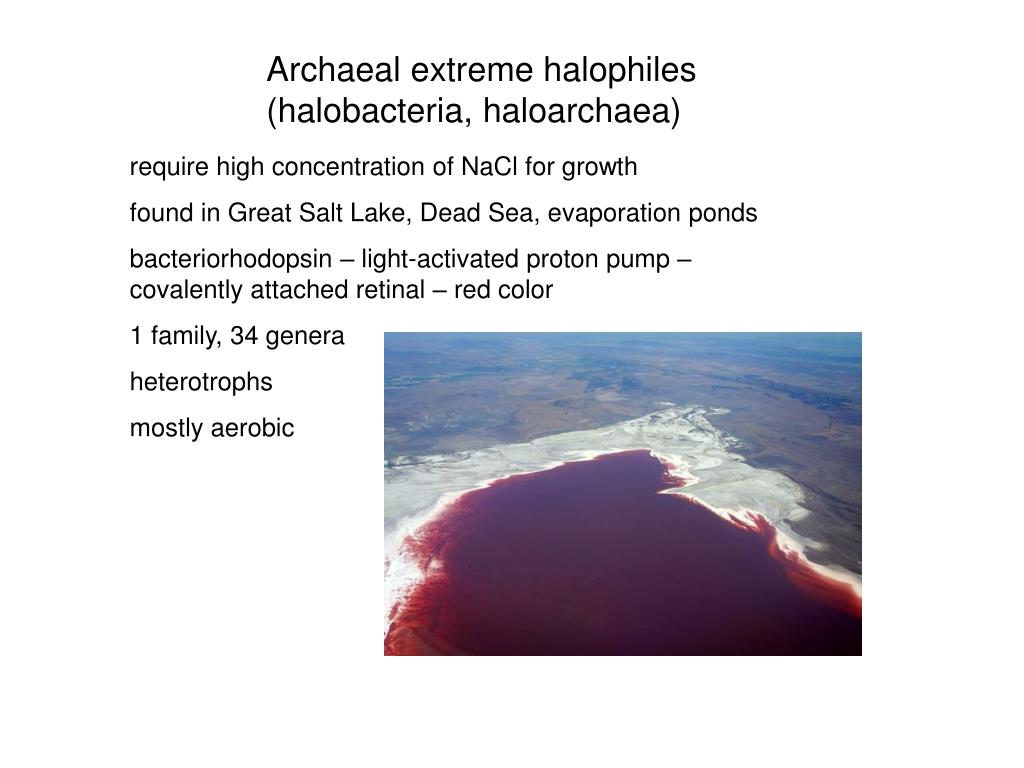 Archaeal extreme halophiles (halobacteria, haloarchaea)

require high concentration of NaCl for growth

found in Great Salt Lake, Dead Sea, evaporation ponds

bacteriorhodopsin – light-activated proton pump – covalently attached retinal – red color

1 family, 34 genera

heterotrophs

mostly aerobic